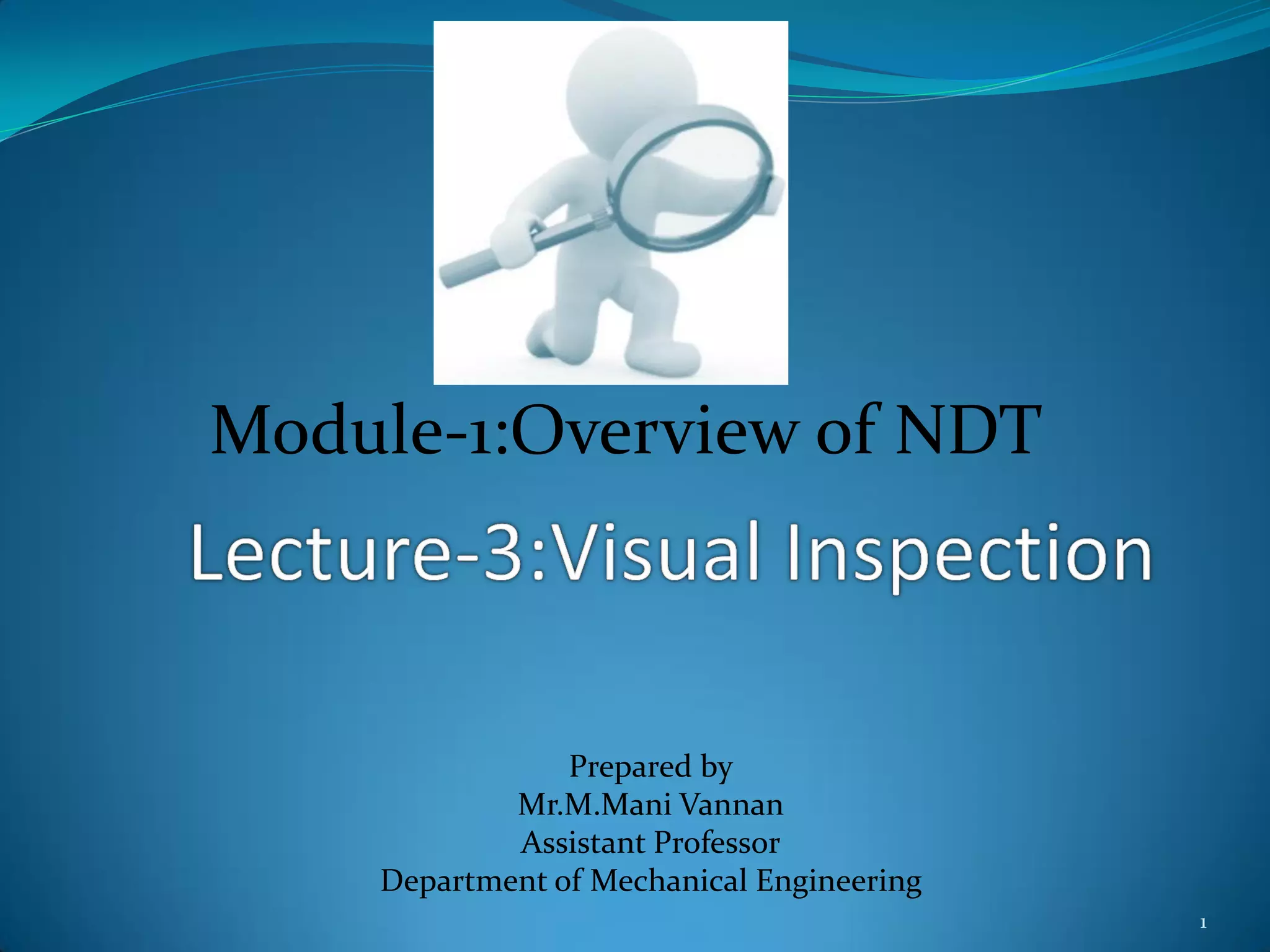 Module-1:Overview of NDT

Lecture-3:Visual Inspection

Prepared by
Mr.M.Mani Vannan
Assistant Professor
Department of Mechanical Engineering

1